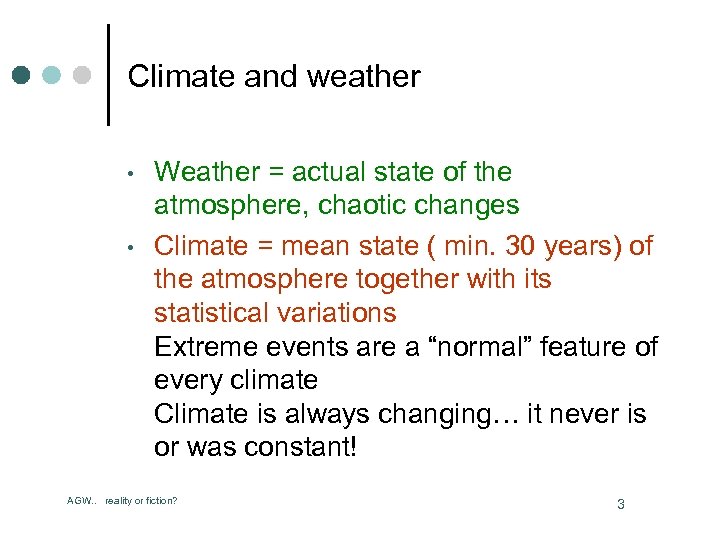 Climate and weather

• Weather = actual state of the atmosphere, chaotic changes

• Climate = mean state ( min. 30 years) of the atmosphere together with its statistical variations
Extreme events are a “normal” feature of every climate
Climate is always changing… it never is or was constant!

AGW.. reality or fiction?

3